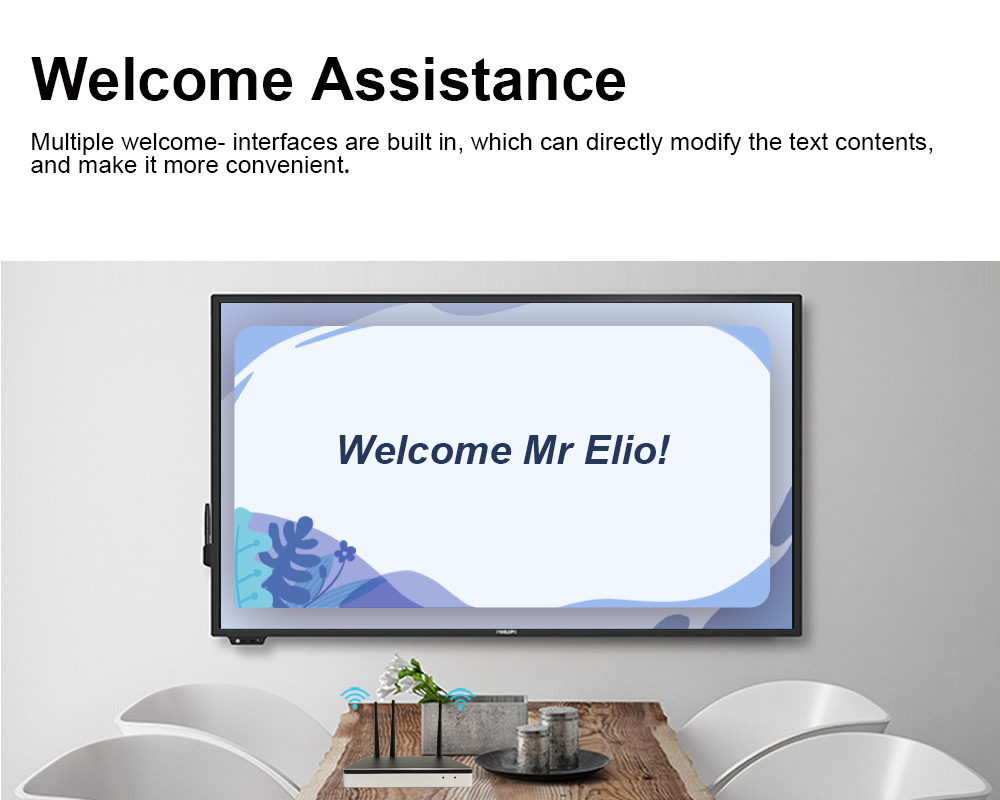 Welcome Assistance

Multiple welcome- interfaces are built in, which can directly modify the text contents, and make it more convenient.

Welcome Mr Elio!

PHILIPS